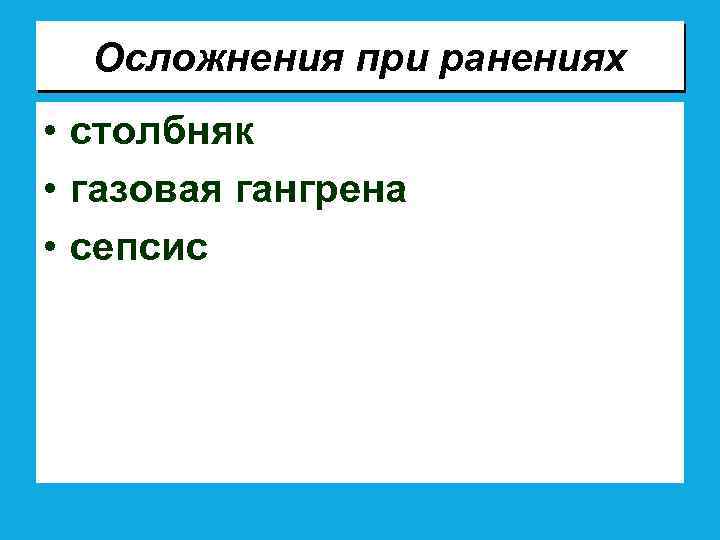 Осложнения при ранениях

• столбняк
• газовая гангрена
• сепсис